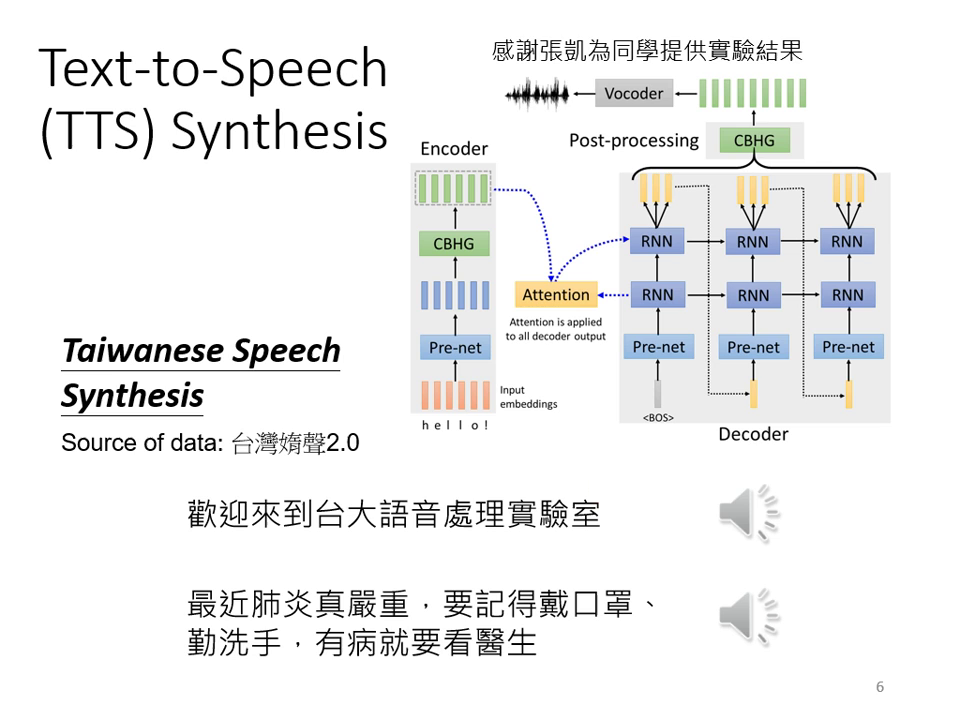 Text-to-Speech (TTS) Synthesis

感謝張凱為同學提供實驗結果

Vocoder

Post-processing

CBHG

Encoder

CBHG

Pre-net

Input embeddings

h e l l o !

Attention

Attention is applied to all decoder output

RNN RNN RNN

RNN RNN RNN

Pre-net Pre-net Pre-net

<BOS>

Decoder

Taiwanese Speech Synthesis

Source of data: 台灣媠聲2.0

歡迎來到台大語音處理實驗室

最近肺炎真嚴重，要記得戴口罩、勤洗手，有病就要看醫生

6